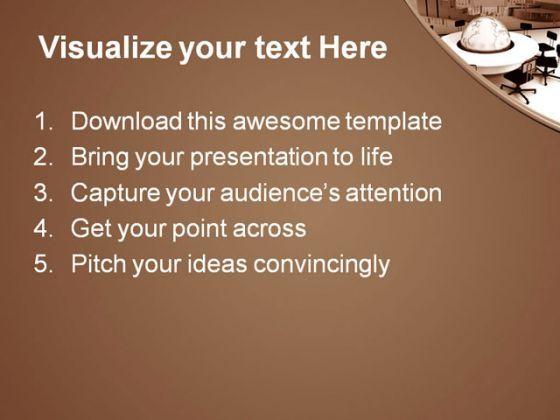 Visualize your text Here

1. Download this awesome template
2. Bring your presentation to life
3. Capture your audience's attention
4. Get your point across
5. Pitch your ideas convincingly